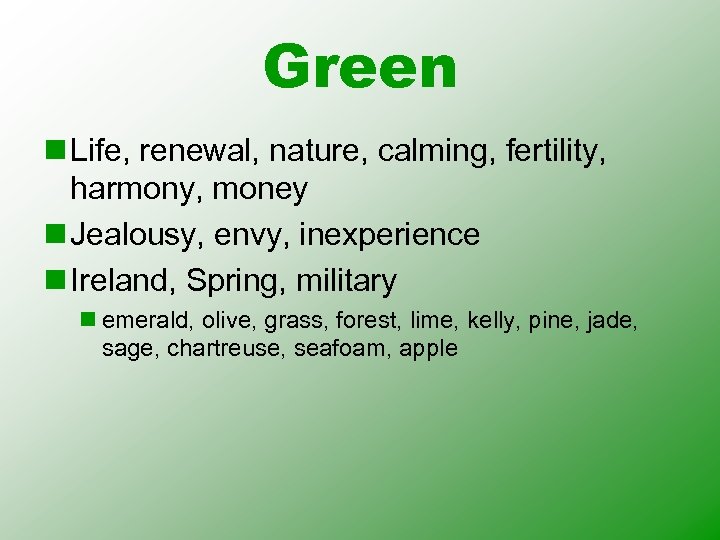 Green

- Life, renewal, nature, calming, fertility, harmony, money
- Jealousy, envy, inexperience
- Ireland, Spring, military
  - emerald, olive, grass, forest, lime, kelly, pine, jade, sage, chartreuse, seafoam, apple